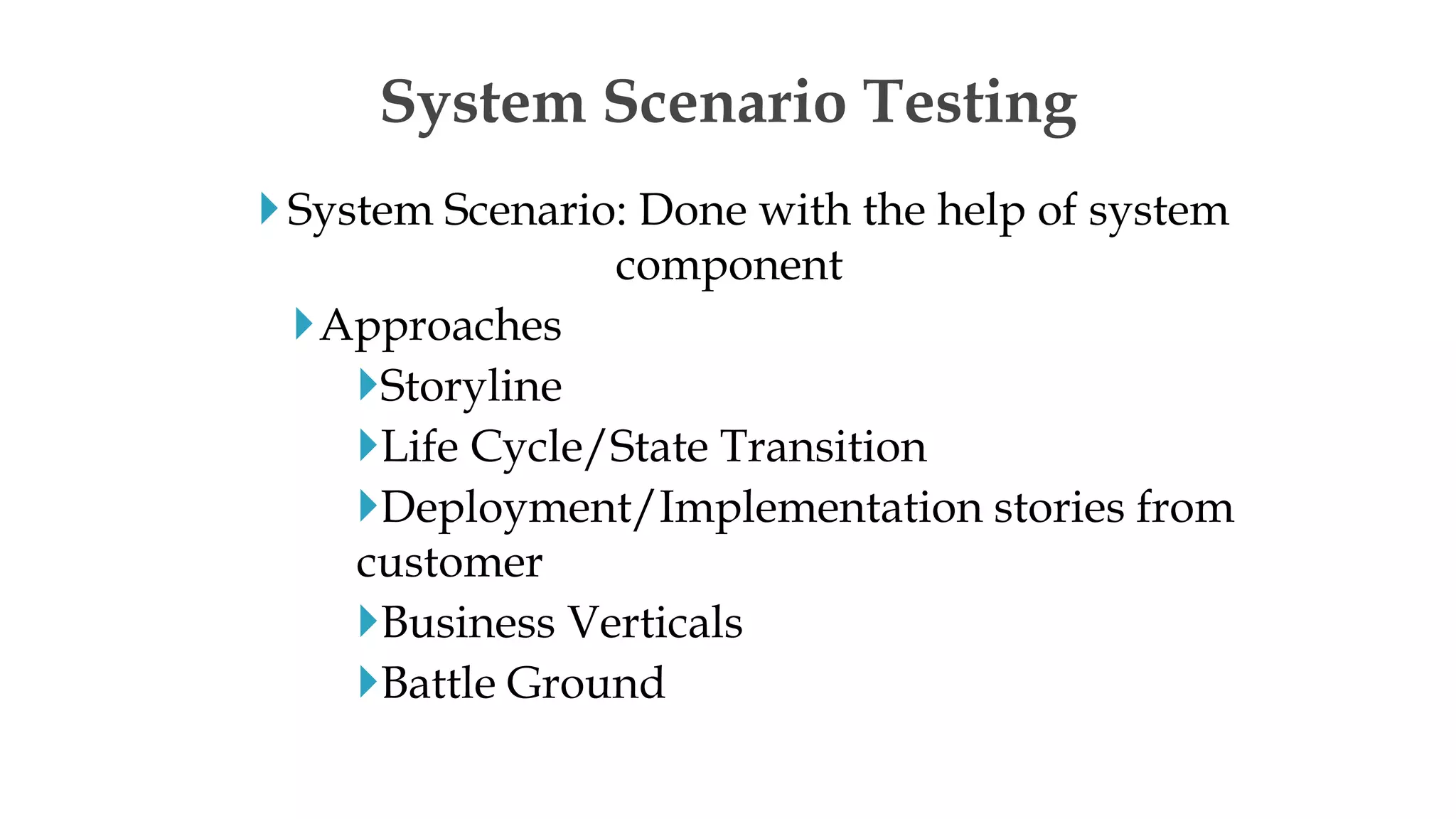 System Scenario Testing

System Scenario: Done with the help of system component

Approaches

Storyline

Life Cycle/State Transition

Deployment/Implementation stories from customer

Business Verticals

Battle Ground